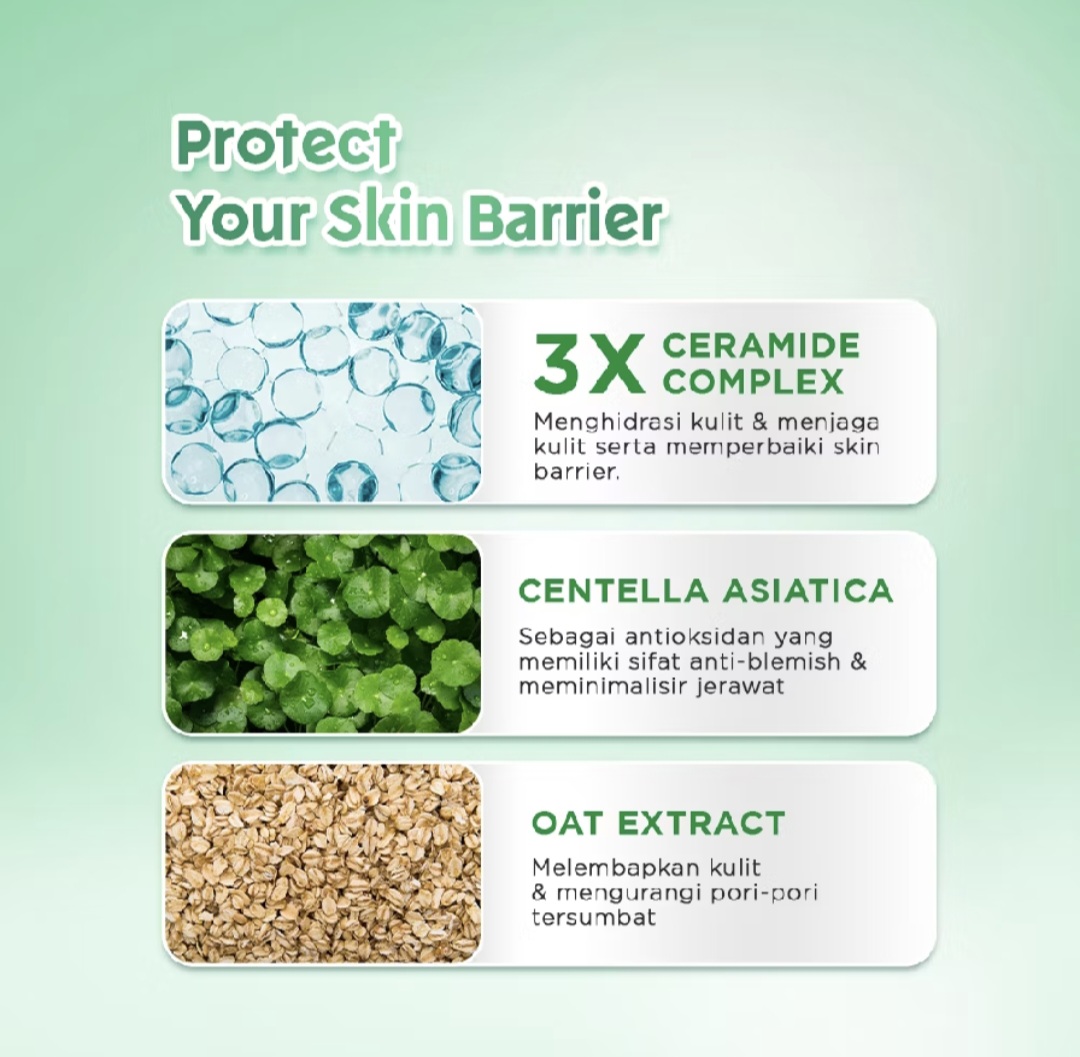 Protect Your Skin Barrier

3X CERAMIDE COMPLEX

Menghidrasi kulit & menjaga kulit serta memperbaiki skin barrier.

CENTELLA ASIATICA

Sebagai antioksidan yang memiliki sifat anti-blemish & meminimalisir jerawat

OAT EXTRACT

Melembapkan kulit & mengurangi pori-pori tersumbat